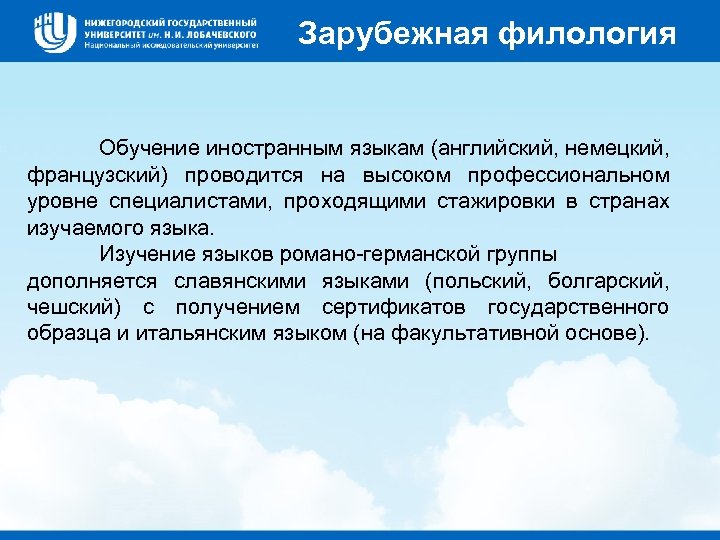 ННГУ
НИЖЕГОРОДСКИЙ ГОСУДАРСТВЕННЫЙ УНИВЕРСИТЕТ им. Н.И. ЛОБАЧЕВСКОГО
Национальный исследовательский университет

Зарубежная филология

Обучение иностранным языкам (английский, немецкий, французский) проводится на высоком профессиональном уровне специалистами, проходящими стажировки в странах изучаемого языка.

Изучение языков романо-германской группы дополняется славянскими языками (польский, болгарский, чешский) с получением сертификатов государственного образца и итальянским языком (на факультативной основе).